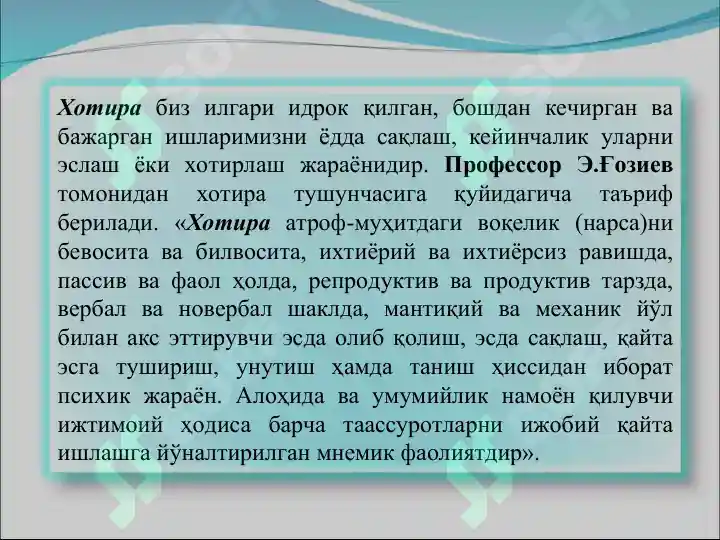 Хотира биз илгари идрок қилган, бошдан кечирган ва бажарган ишларимизни ёдда сақлаш, кейинчалик уларни эслаш ёки хотирлаш жараёнидир. Профессор Э.Ғозиев томонидан хотира тушунчасига қуйидагича таъриф берилади. «Хотира атроф-муҳитдаги воқелик (нарса)ни бевосита ва билвосита, ихтиёрий ва ихтиёрсиз равишда, пассив ва фаол ҳолда, репродуктив ва продуктив тарзда, вербал ва новербал шаклда, мантиқий ва механик йўл билан акс эттирувчи эсда олиб қолиш, эсда сақлаш, қайта эсга тушириш, унутиш ҳамда таниш ҳиссидан иборат психик жараён. Алоҳида ва умумийлик намоён қилувчи ижтимоий ҳодиса барча таассуротларни ижобий қайта ишлашга йўналтирилган мнемик фаолиятдир».